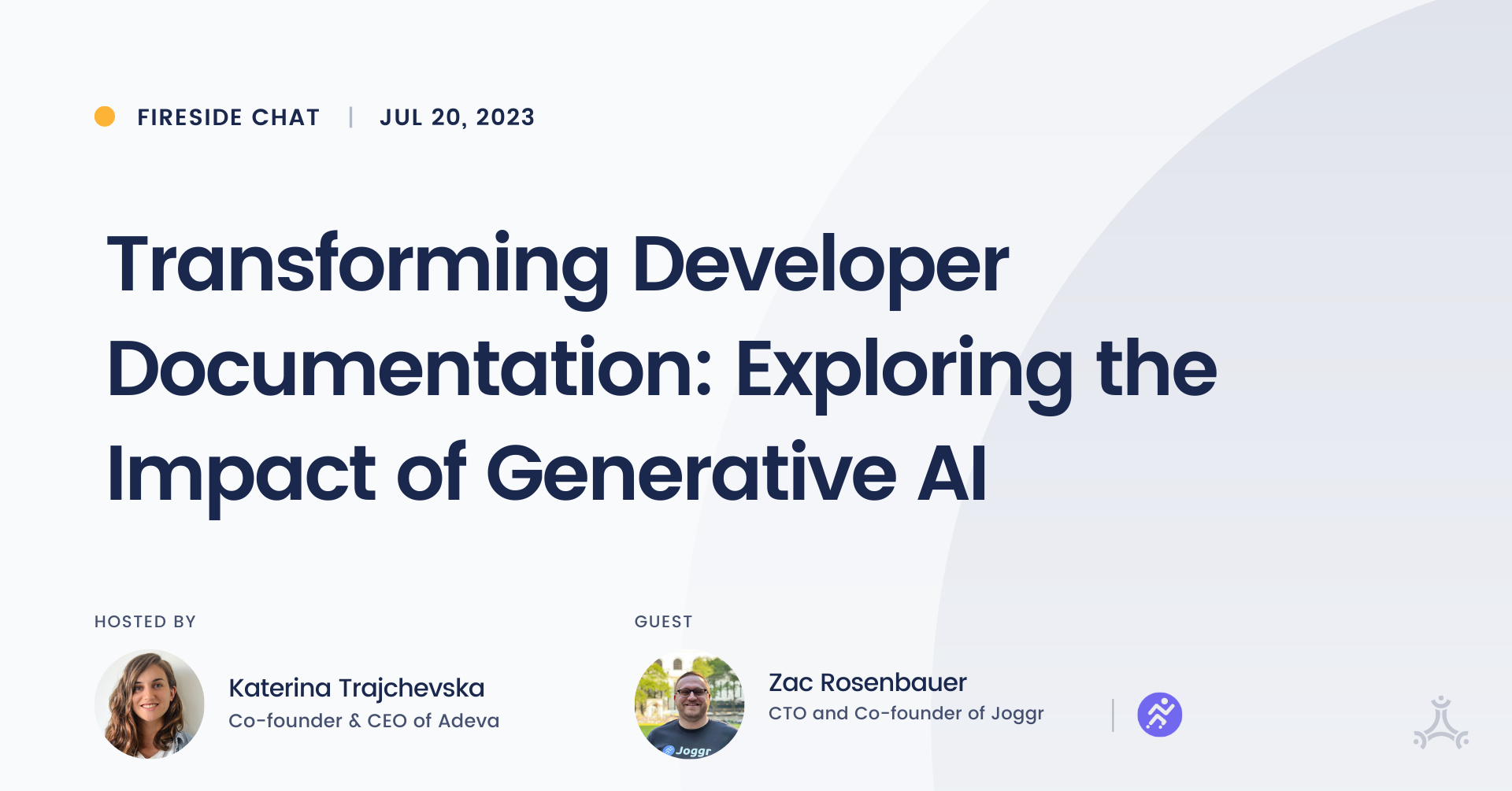 FIRESIDE CHAT | JUL 20, 2023

Transforming Developer Documentation: Exploring the Impact of Generative AI

HOSTED BY

Katerina Trajchevska
Co-founder & CEO of Adeva

GUEST

Joggr

Zac Rosenbauer
CTO and Co-founder of Joggr